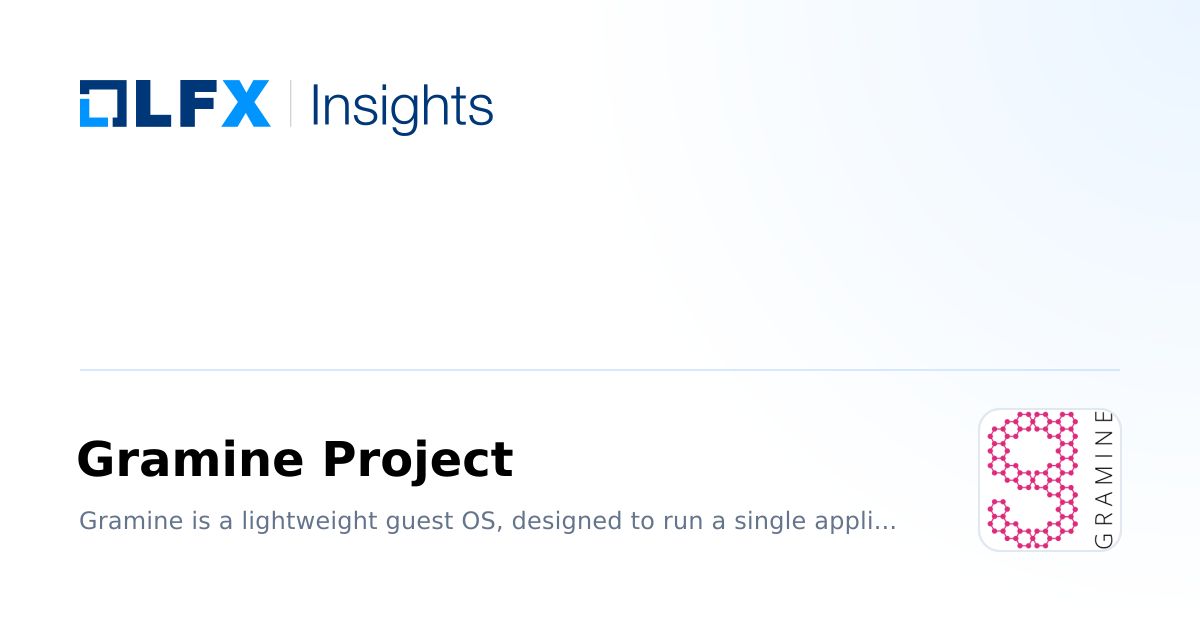 LFX Insights

Gramine Project

Gramine is a lightweight guest OS, designed to run a single appli...

GRAMINE